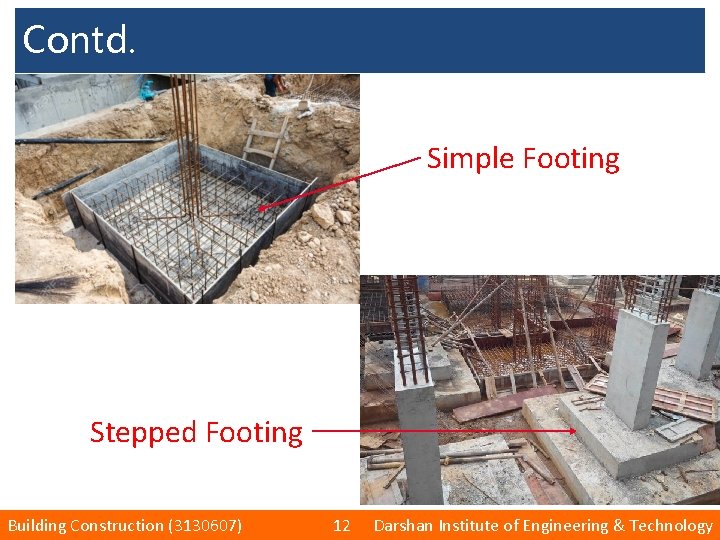 Contd.

Simple Footing

Stepped Footing

Building Construction (3130607) 12 Darshan Institute of Engineering & Technology